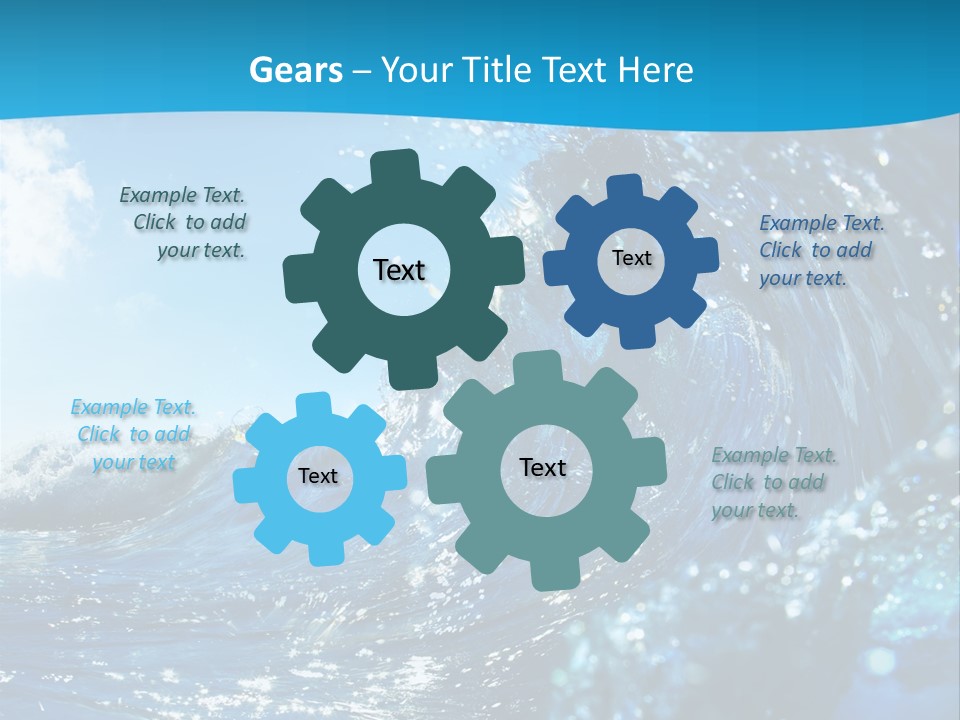 Gears – Your Title Text Here

Example Text. Click to add your text.

Text

Text

Example Text. Click to add your text.

Example Text. Click to add your text

Text

Text

Example Text. Click to add your text.